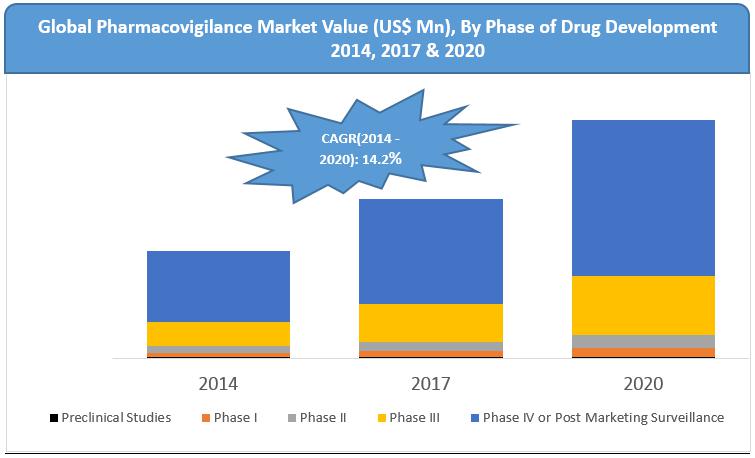 Global Pharmacovigilance Market Value (US$ Mn), By Phase of Drug Development 2014, 2017 & 2020

CAGR(2014 - 2020): 14.2%

2014
2017
2020

Preclinical Studies
Phase I
Phase II
Phase III
Phase IV or Post Marketing Surveillance